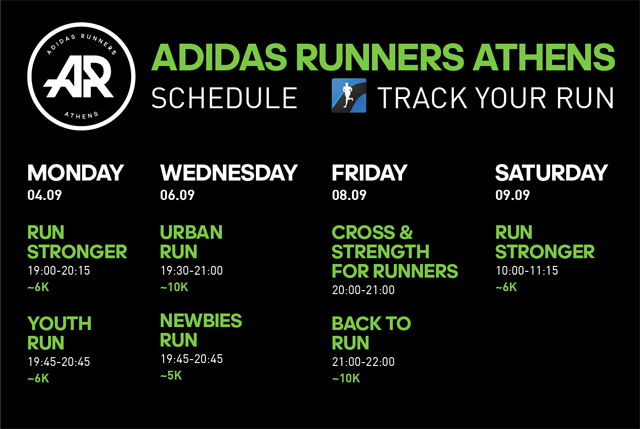 ADIDAS RUNNERS
AR
ATHENS

ADIDAS RUNNERS ATHENS
SCHEDULE
TRACK YOUR RUN

MONDAY
04.09

RUN STRONGER
19:00-20:15
~6K

YOUTH RUN
19:45-20:45
~6K

WEDNESDAY
06.09

URBAN RUN
19:30-21:00
~10K

NEWBIES RUN
19:45-20:45
~5K

FRIDAY
08.09

CROSS & STRENGTH FOR RUNNERS
20:00-21:00

BACK TO RUN
21:00-22:00
~10K

SATURDAY
09.09

RUN STRONGER
10:00-11:15
~6K